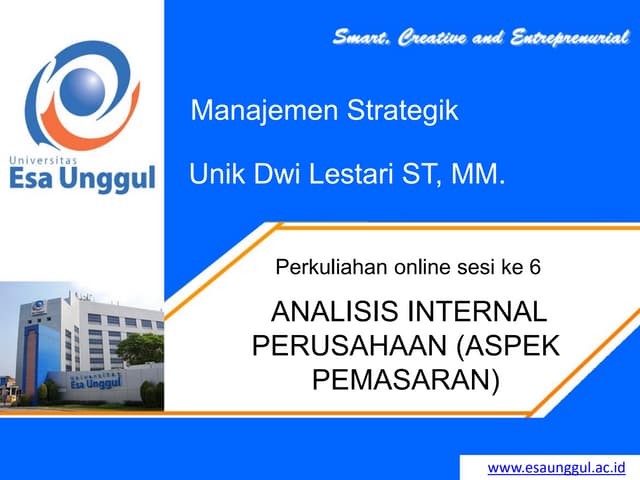 Smart, Creative and Entreprenurial

Universitas
Esa Unggul

Manajemen Strategik

Unik Dwi Lestari ST, MM.

Perkuliahan online sesi ke 6

ANALISIS INTERNAL PERUSAHAAN (ASPEK PEMASARAN)

Universitas
Esa Unggul

www.esaunggul.ac.id